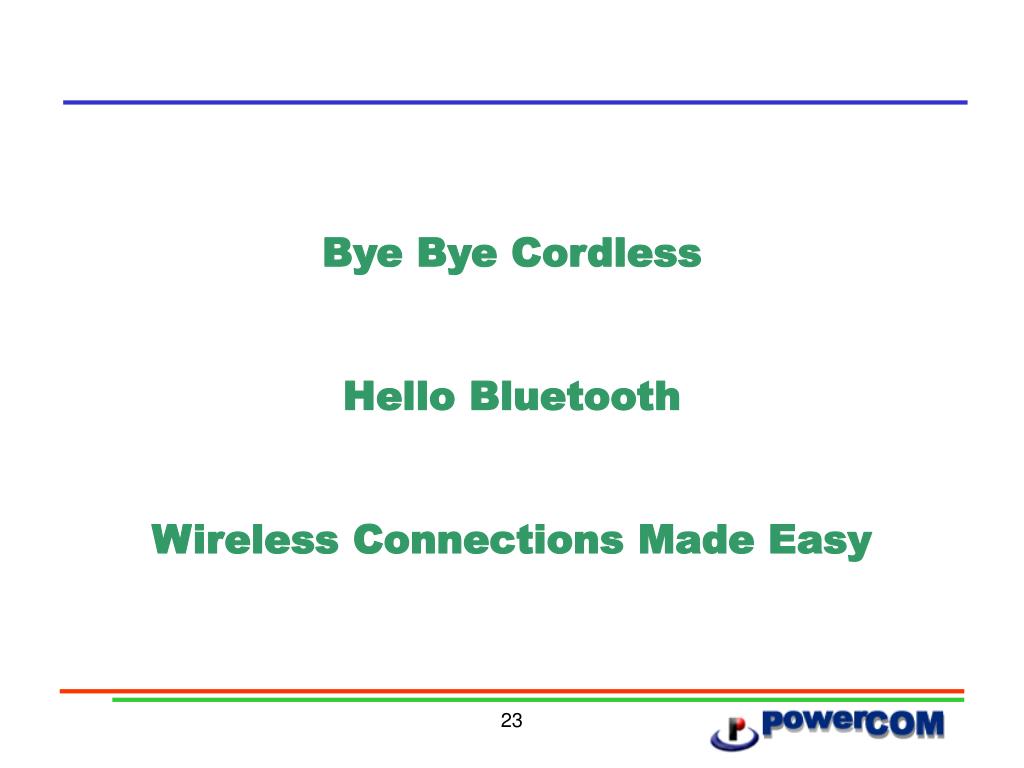 Bye Bye Cordless

Hello Bluetooth

Wireless Connections Made Easy

23

P powerCOM